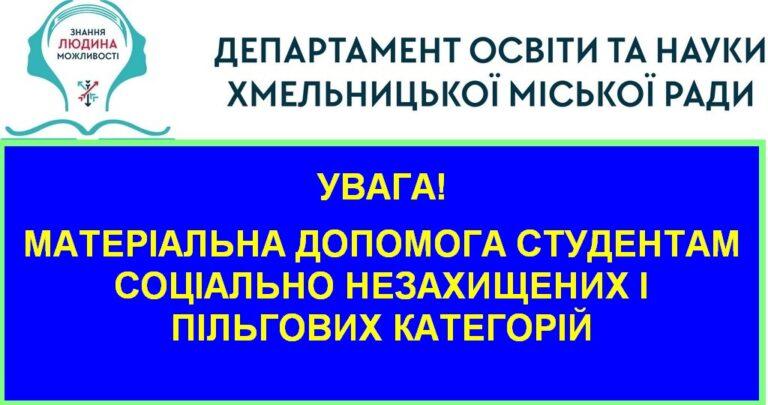 ЗНАННЯ
ЛЮДИНА
МОЖЛИВОСТІ

ДЕПАРТАМЕНТ ОСВІТИ ТА НАУКИ ХМЕЛЬНИЦЬКОЇ МІСЬКОЇ РАДИ

УВАГА!

МАТЕРІАЛЬНА ДОПОМОГА СТУДЕНТАМ СОЦІАЛЬНО НЕЗАХИЩЕНИХ І ПІЛЬГОВИХ КАТЕГОРІЙ